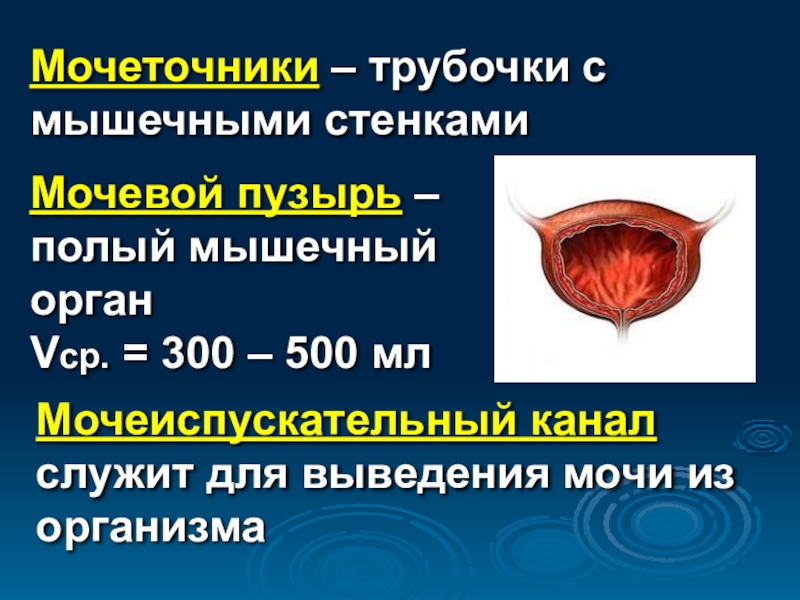 Мочеточники – трубочки с мышечными стенками

Мочевой пузырь – полый мышечный орган
Vср. = 300 – 500 мл

Мочеиспускательный канал служит для выведения мочи из организма